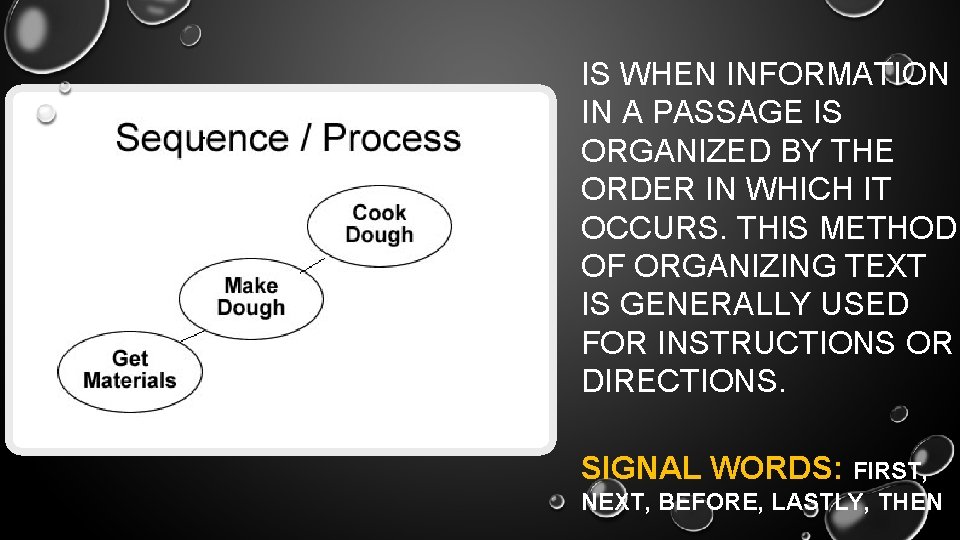 Sequence / Process

Cook Dough

Make Dough

Get Materials

IS WHEN INFORMATION IN A PASSAGE IS ORGANIZED BY THE ORDER IN WHICH IT OCCURS. THIS METHOD OF ORGANIZING TEXT IS GENERALLY USED FOR INSTRUCTIONS OR DIRECTIONS.

SIGNAL WORDS: FIRST, NEXT, BEFORE, LASTLY, THEN